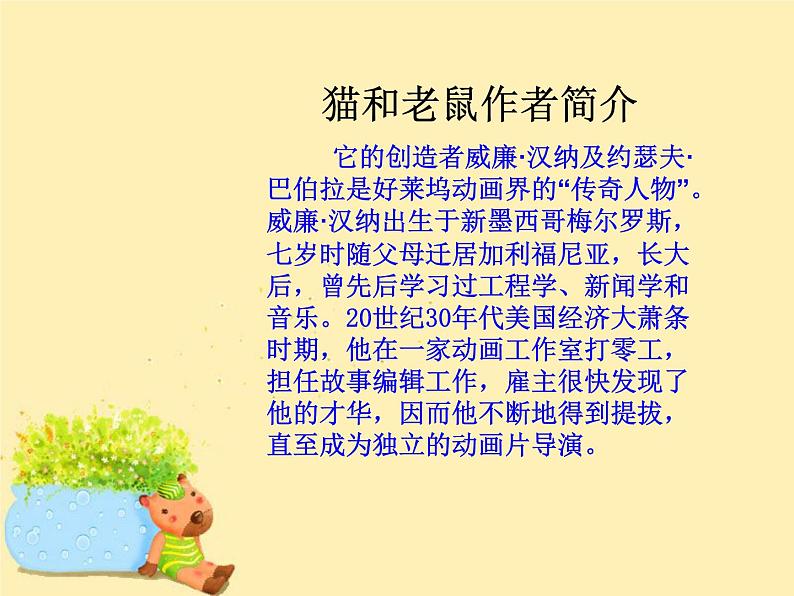 猫和老鼠作者简介

它的创造者威廉·汉纳及约瑟夫·巴伯拉是好莱坞动画界的“传奇人物”。威廉·汉纳出生于新墨西哥梅尔罗斯，七岁时随父母迁居加利福尼亚，长大后，曾先后学习过工程学、新闻学和音乐。20世纪30年代美国经济大萧条时期，他在一家动画工作室打零工，担任故事编辑工作，雇主很快发现了他的才华，因而他不断地得到提拔，直至成为独立的动画片导演。